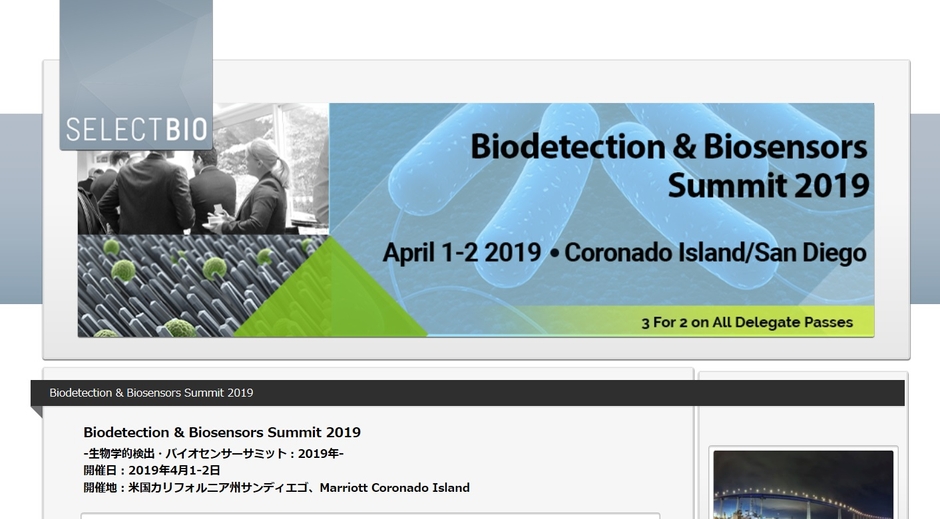 SELECTBIO

Biodetection & Biosensors Summit 2019

April 1-2 2019 • Coronado Island/San Diego

3 For 2 on All Delegate Passes

Biodetection & Biosensors Summit 2019

Biodetection & Biosensors Summit 2019

-生物学的検出・バイオセンサーサミット：2019年-

開催日：2019年4月1-2日

開催地：米国カリフォルニア州サンディエゴ、Marriott Coronado Island